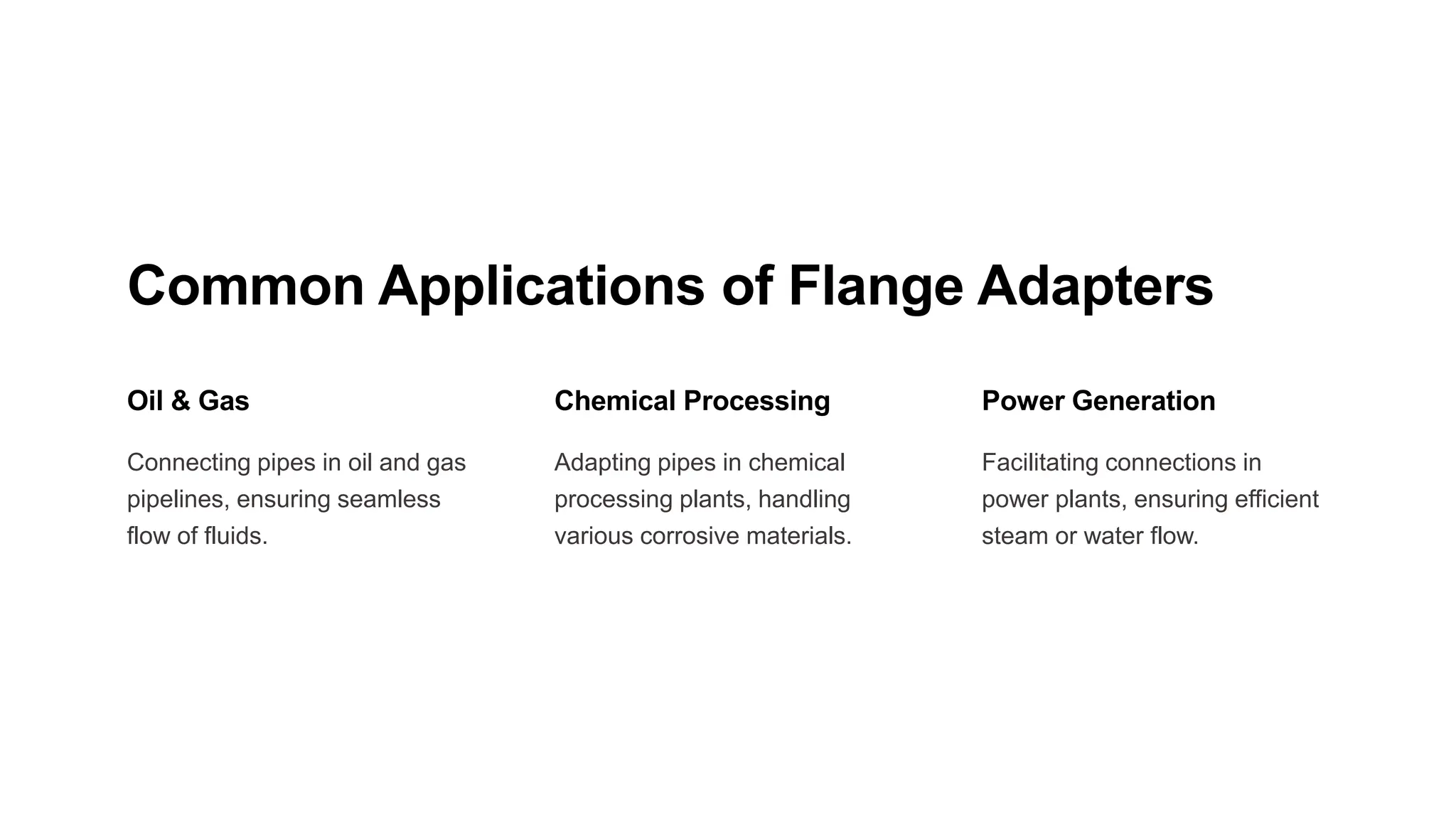 Common Applications of Flange Adapters

Oil & Gas

Connecting pipes in oil and gas pipelines, ensuring seamless flow of fluids.

Chemical Processing

Adapting pipes in chemical processing plants, handling various corrosive materials.

Power Generation

Facilitating connections in power plants, ensuring efficient steam or water flow.